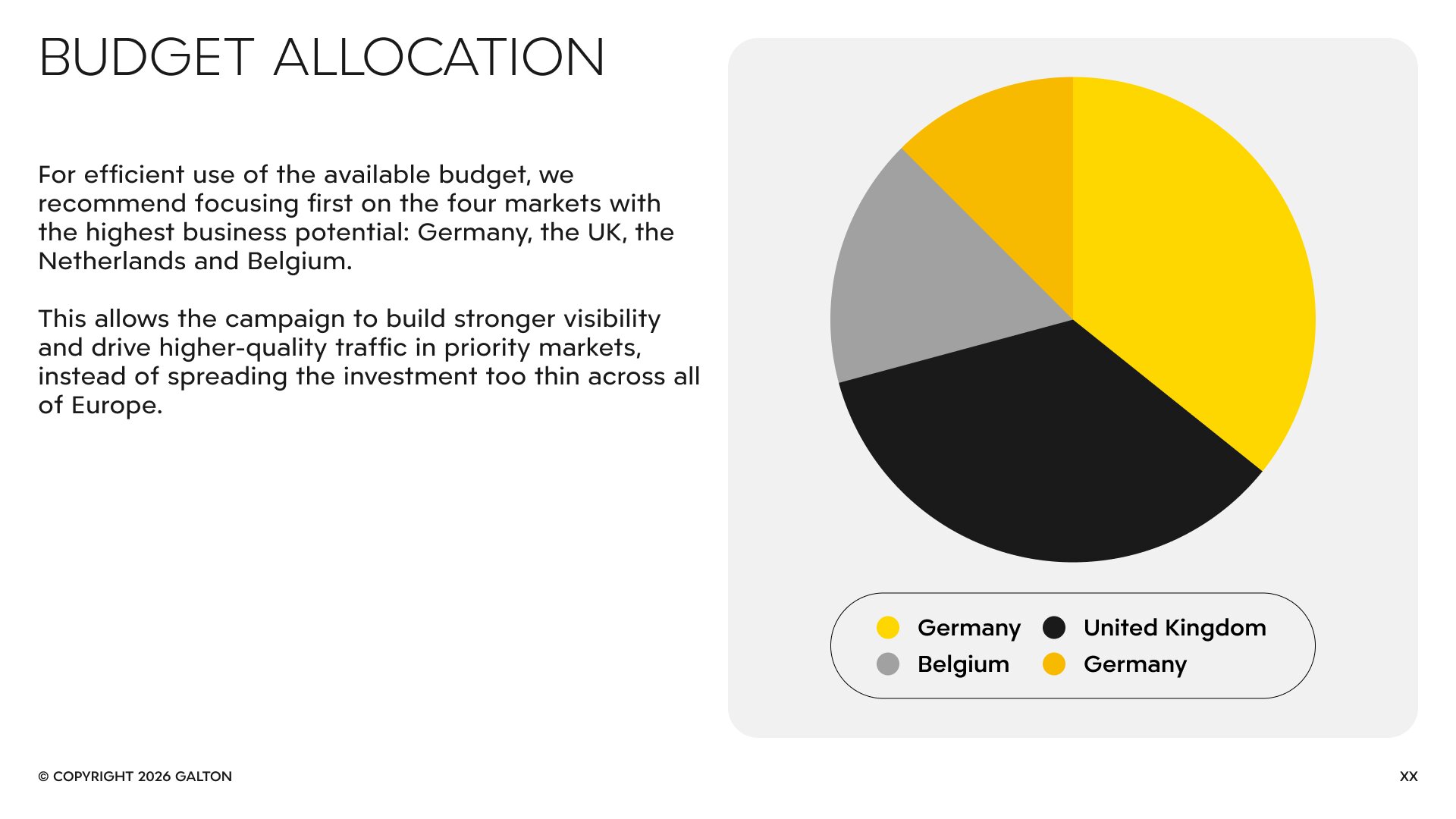 BUDGET ALLOCATION

For efficient use of the available budget, we recommend focusing first on the four markets with the highest business potential: Germany, the UK, the Netherlands and Belgium.

This allows the campaign to build stronger visibility and drive higher-quality traffic in priority markets, instead of spreading the investment too thin across all of Europe.

Germany
United Kingdom
Belgium
Germany

© COPYRIGHT 2026 GALTON

XX